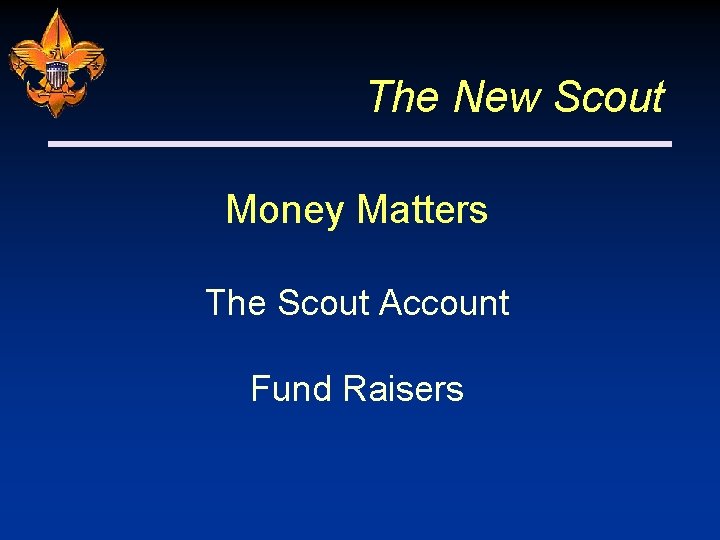 The New Scout

Money Matters

The Scout Account

Fund Raisers